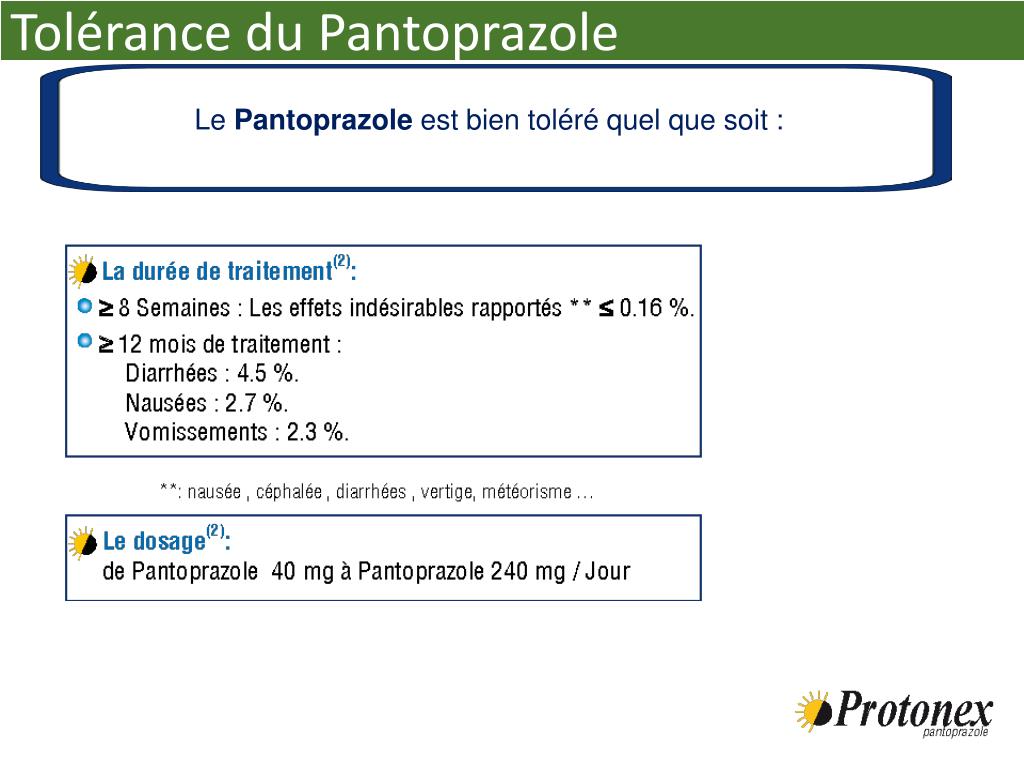 Tolérance du Pantoprazole

Le **Pantoprazole** est bien toléré quel que soit :

La durée de traitement$^{(2)}$:

$\geq$ 8 Semaines : Les effets indésirables rapportés ** $\leq$ 0.16 %.

$\geq$ 12 mois de traitement :
Diarrhées : 4.5 %.
Nausées : 2.7 %.
Vomissements : 2.3 %.

**: nausée , céphalée , diarrhées , vertige, météorisme …

Le dosage$^{(2)}$:
de Pantoprazole 40 mg à Pantoprazole 240 mg / Jour

Protonex
pantoprazole